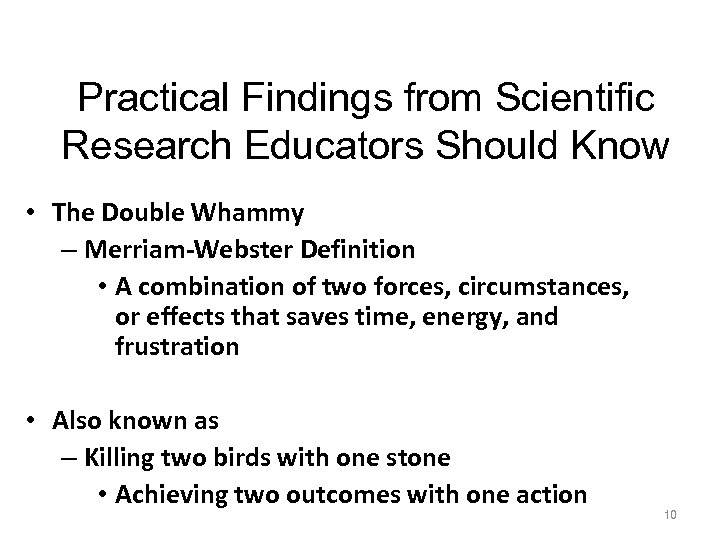 Practical Findings from Scientific Research Educators Should Know

• The Double Whammy
– Merriam-Webster Definition
• A combination of two forces, circumstances, or effects that saves time, energy, and frustration

• Also known as
– Killing two birds with one stone
• Achieving two outcomes with one action

10